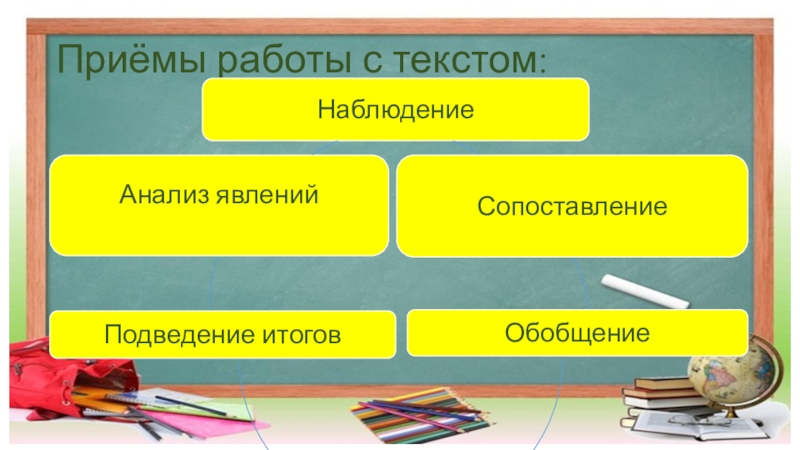 Приёмы работы с текстом:

Наблюдение

Анализ явлений

Сопоставление

Подведение итогов

Обобщение